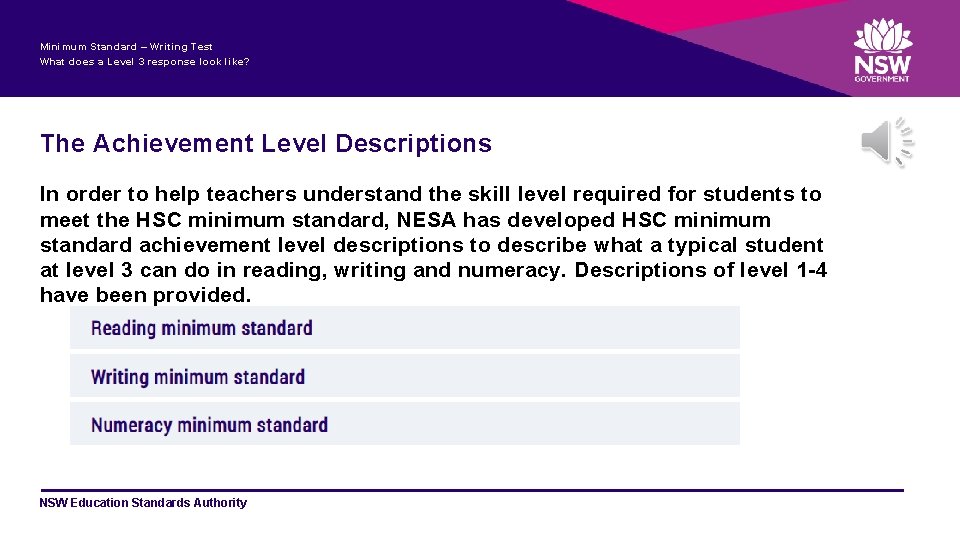 Minimum Standard – Writing Test
What does a Level 3 response look like?

NSW
GOVERNMENT

The Achievement Level Descriptions

In order to help teachers understand the skill level required for students to meet the HSC minimum standard, NESA has developed HSC minimum standard achievement level descriptions to describe what a typical student at level 3 can do in reading, writing and numeracy. Descriptions of level 1-4 have been provided.

Reading minimum standard

Writing minimum standard

Numeracy minimum standard

NSW Education Standards Authority